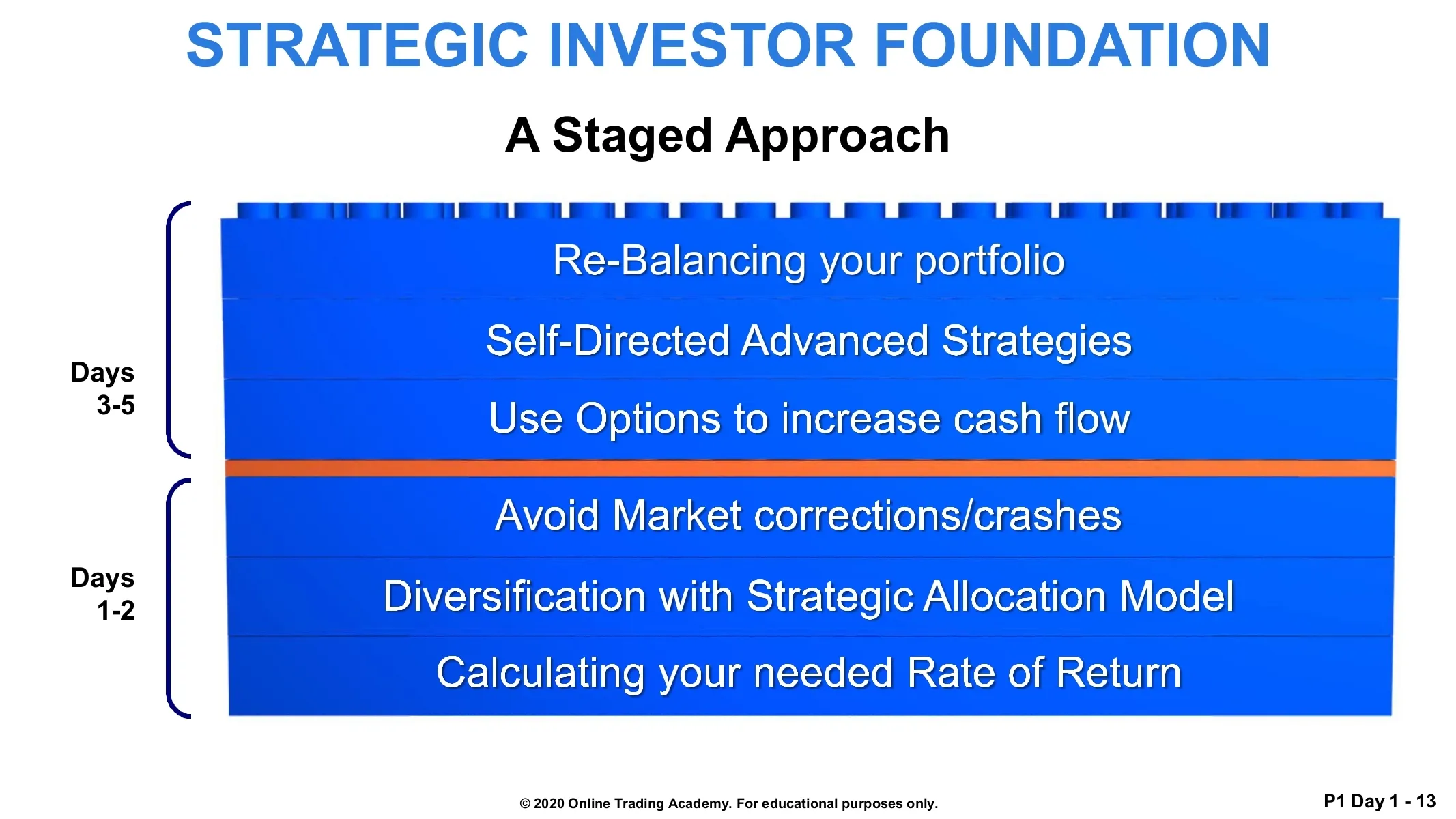 STRATEGIC INVESTOR FOUNDATION

A Staged Approach

Days 3-5

Re-Balancing your portfolio

Self-Directed Advanced Strategies

Use Options to increase cash flow

Days 1-2

Avoid Market corrections/crashes

Diversification with Strategic Allocation Model

Calculating your needed Rate of Return

© 2020 Online Trading Academy. For educational purposes only.

P1 Day 1 - 13